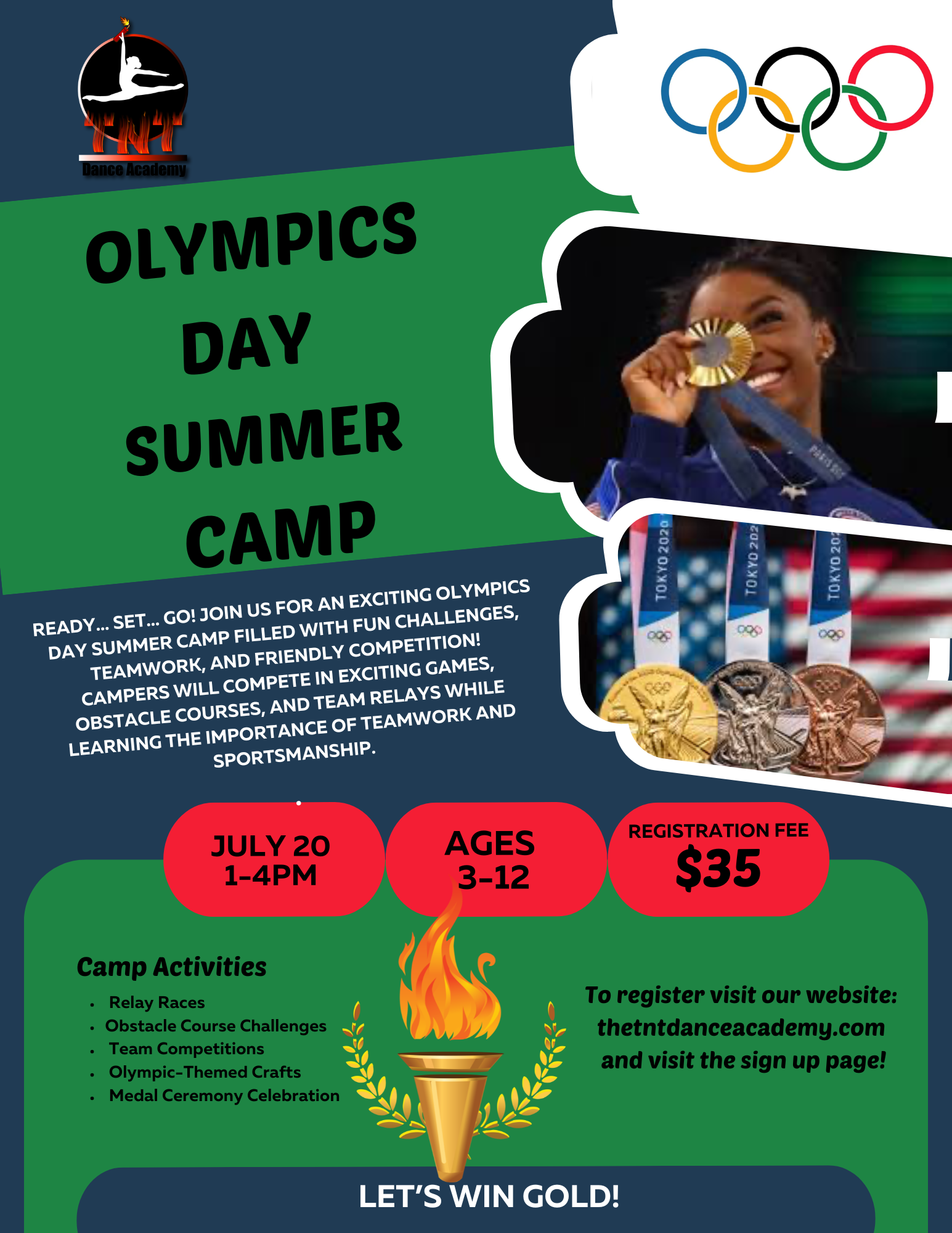 TNT
Dance Academy

OLYMPICS DAY SUMMER CAMP

TOKYO 2020
TOKYO 202
TOKYO 202

READY... SET... GO! JOIN US FOR AN EXCITING OLYMPICS DAY SUMMER CAMP FILLED WITH FUN CHALLENGES, TEAMWORK, AND FRIENDLY COMPETITION! CAMPERS WILL COMPETE IN EXCITING GAMES, OBSTACLE COURSES, AND TEAM RELAYS WHILE LEARNING THE IMPORTANCE OF TEAMWORK AND SPORTSMANSHIP.

JULY 20
1-4PM

AGES
3-12

REGISTRATION FEE
$35

Camp Activities
- Relay Races
- Obstacle Course Challenges
- Team Competitions
- Olympic-Themed Crafts
- Medal Ceremony Celebration

To register visit our website: thetntdanceacademy.com and visit the sign up page!

LET'S WIN GOLD!